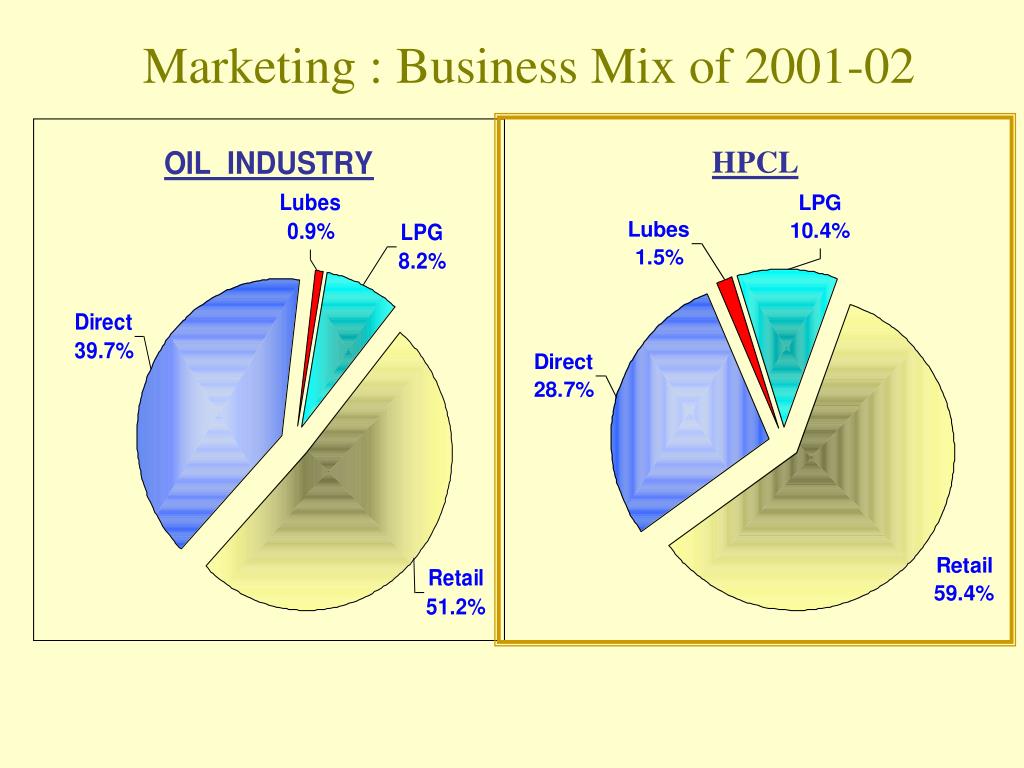 Marketing : Business Mix of 2001-02

OIL INDUSTRY

Lubes
0.9%

LPG
8.2%

Direct
39.7%

Retail
51.2%

HPCL

Lubes
1.5%

LPG
10.4%

Direct
28.7%

Retail
59.4%